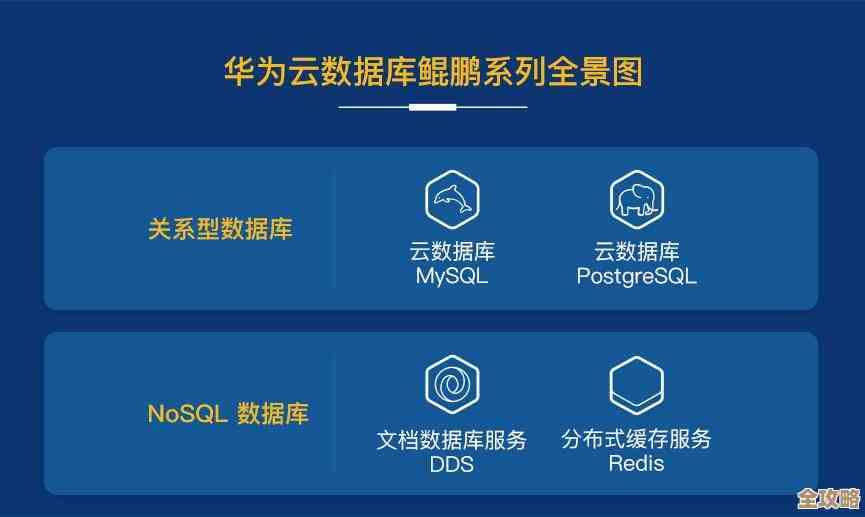 华为云数据库鲲鹏系列全景图

关系型数据库

云数据库
MySQL

云数据库
PostgreSQL

NoSQL 数据库

文档数据库服务
DDS

分布式缓存服务
Redis

全攻略